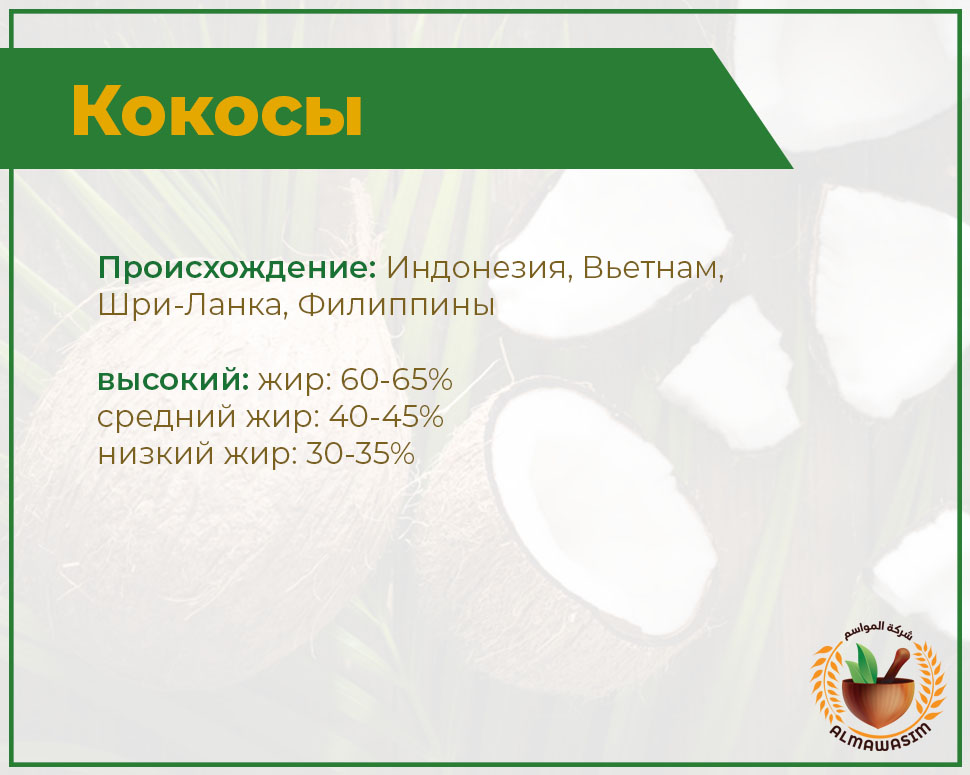 Кокосы

Происхождение: Индонезия, Вьетнам, Шри-Ланка, Филиппины

высокий: жир: 60-65%
средний жир: 40-45%
низкий жир: 30-35%

شركة المواسم
ALMAWASIM